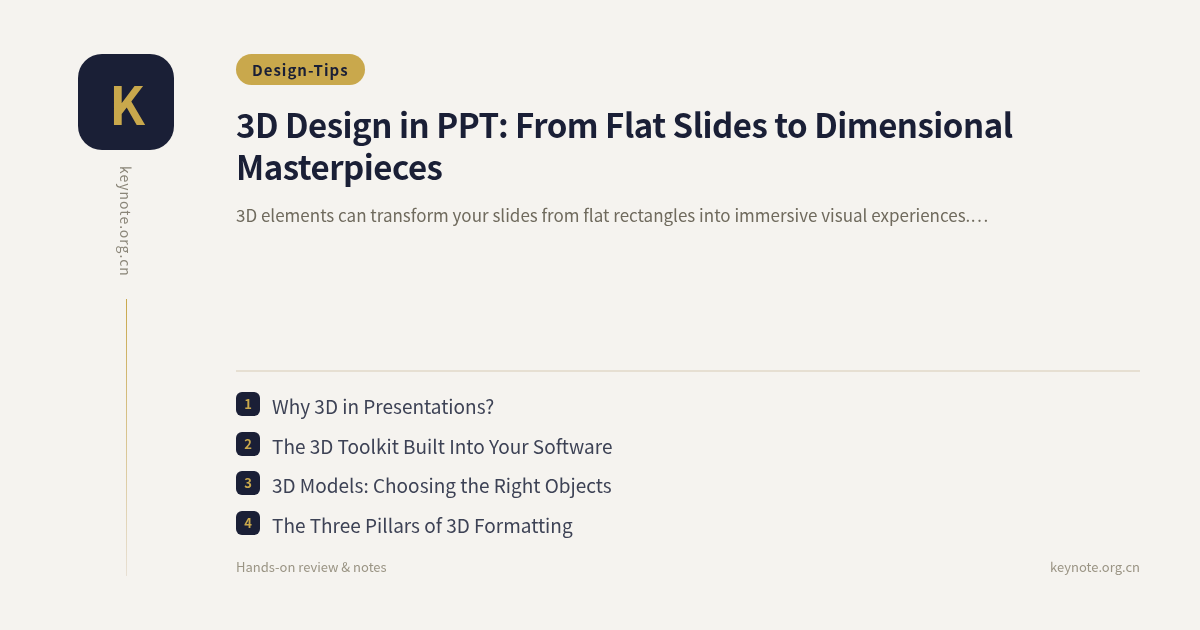 K

keynote.org.cn

Design-Tips

3D Design in PPT: From Flat Slides to Dimensional Masterpieces

3D elements can transform your slides from flat rectangles into immersive visual experiences.…

1 Why 3D in Presentations?

2 The 3D Toolkit Built Into Your Software

3 3D Models: Choosing the Right Objects

4 The Three Pillars of 3D Formatting

Hands-on review & notes

keynote.org.cn